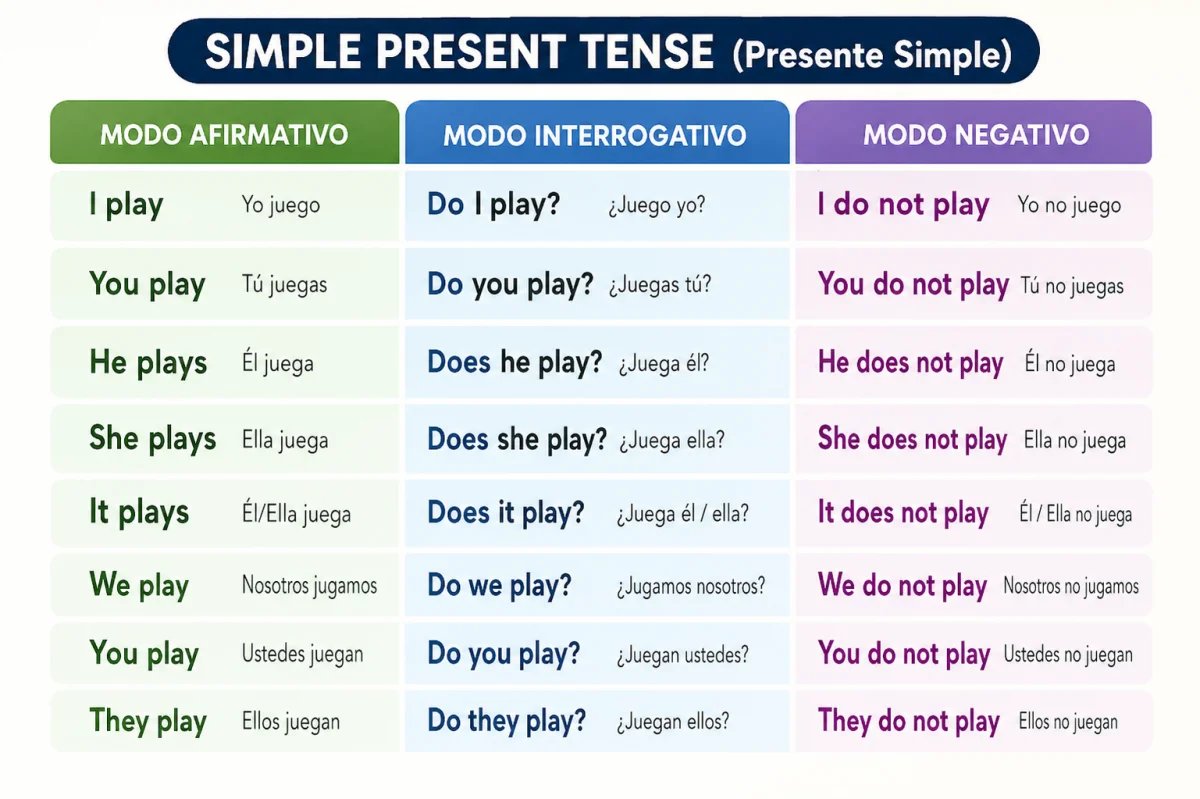 SIMPLE PRESENT TENSE (Presente Simple)

| MODO AFIRMATIVO | MODO INTERROGATIVO | MODO NEGATIVO |
|---|---|---|
| I play Yo juego | Do I play? ¿Juego yo? | I do not play Yo no juego |
| You play Tú juegas | Do you play? ¿Juegas tú? | You do not play Tú no juegas |
| He plays Él juega | Does he play? ¿Juega él? | He does not play Él no juega |
| She plays Ella juega | Does she play? ¿Juega ella? | She does not play Ella no juega |
| It plays Él/Ella juega | Does it play? ¿Juega él / ella? | It does not play Él / Ella no juega |
| We play Nosotros jugamos | Do we play? ¿Jugamos nosotros? | We do not play Nosotros no jugamos |
| You play Ustedes juegan | Do you play? ¿Juegan ustedes? | You do not play Ustedes no juegan |
| They play Ellos juegan | Do they play? ¿Juegan ellos? | They do not play Ellos no juegan |